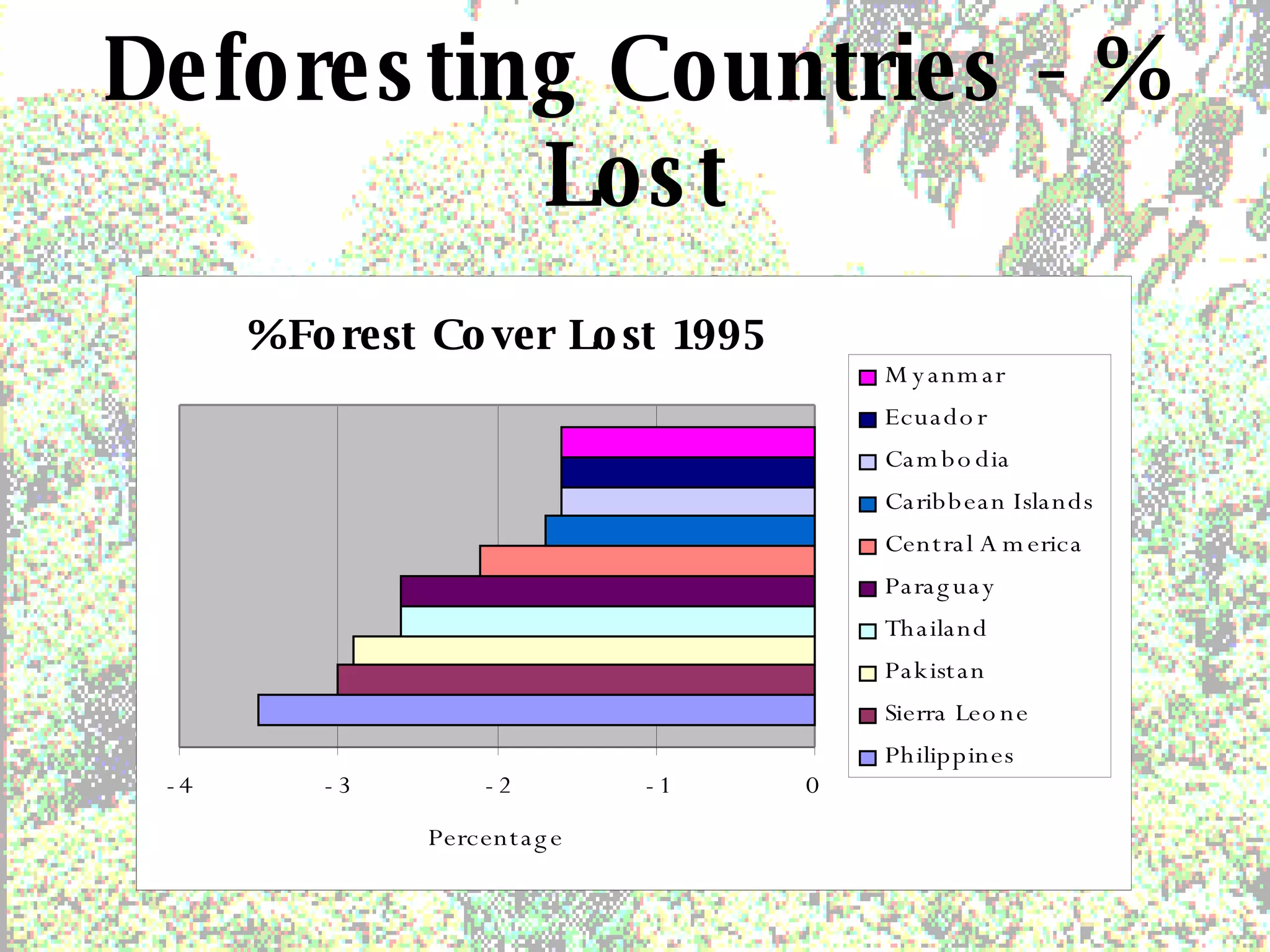 Deforesting Countries - % Lost

%Forest Cover Lost 1995

Myanmar
Ecuador
Cambodia
Caribbean Islands
Central America
Paraguay
Thailand
Pakistan
Sierra Leone
Philippines

-4
-3
-2
-1
0

Percentage